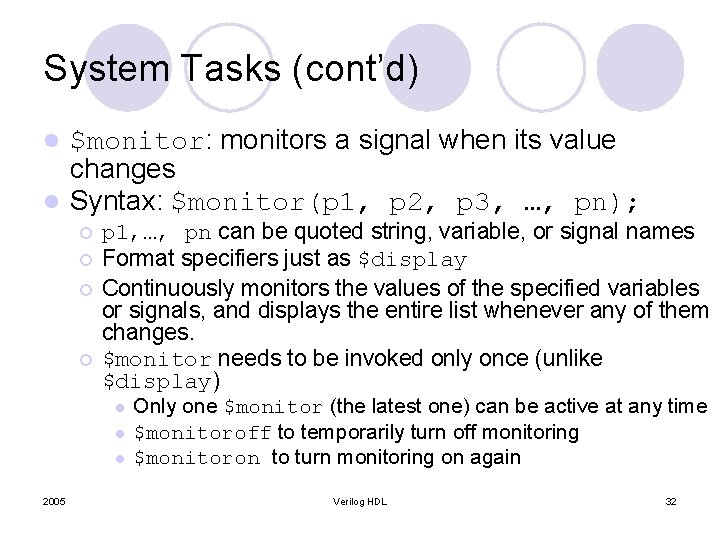 System Tasks (cont'd)

- \$monitor: monitors a signal when its value changes
- Syntax: \$monitor(p1, p2, p3, …, pn);
  - p1,…, pn can be quoted string, variable, or signal names
  - Format specifiers just as \$display
  - Continuously monitors the values of the specified variables or signals, and displays the entire list whenever any of them changes.
  - \$monitor needs to be invoked only once (unlike \$display)
    - Only one \$monitor (the latest one) can be active at any time
    - \$monitoroff to temporarily turn off monitoring
    - \$monitoron to turn monitoring on again

2005 Verilog HDL 32